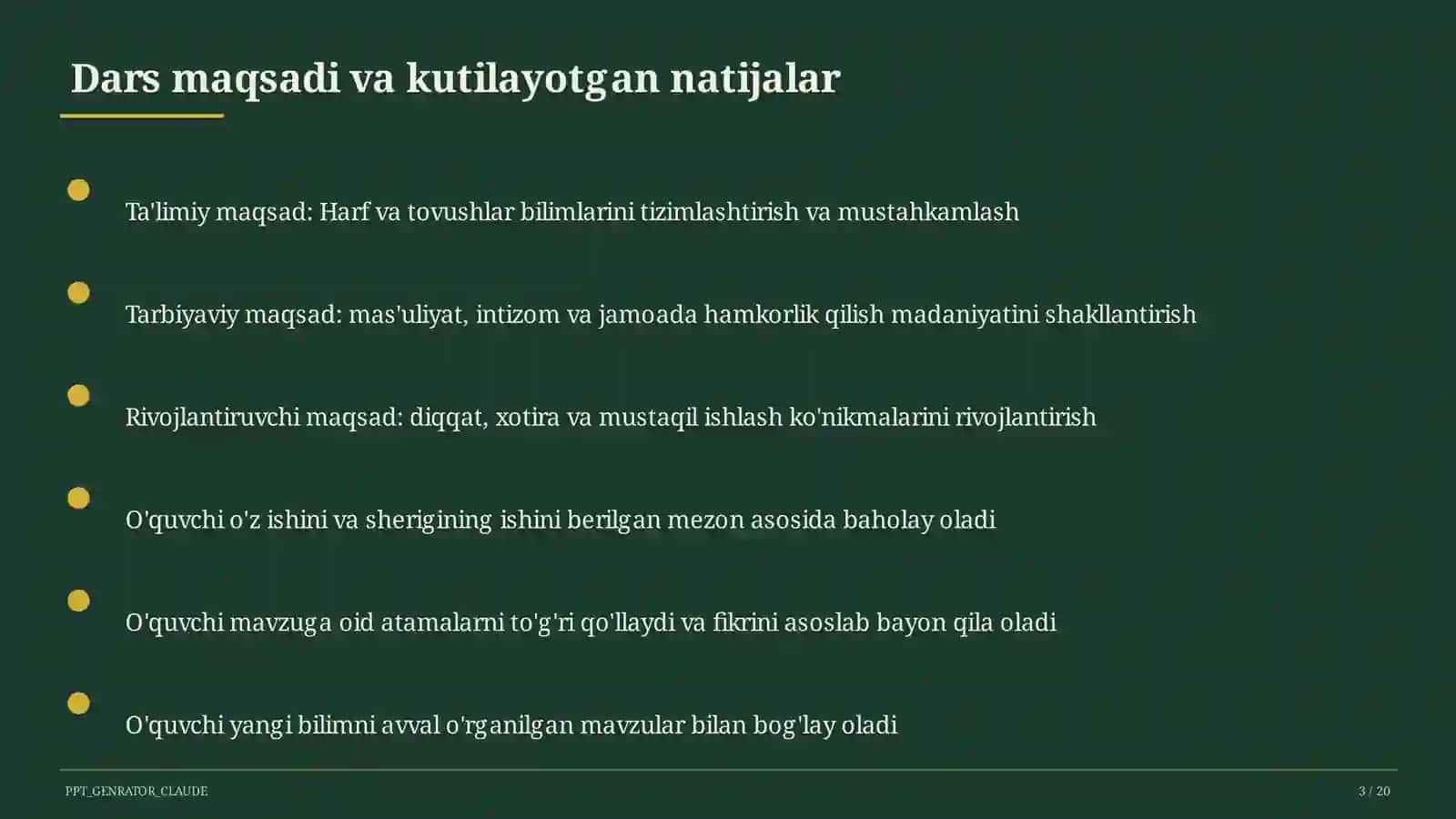 Dars maqsadi va kutilayotgan natijalar

Ta'limiy maqsad: Harf va tovushlar bilimlarini tizimlashtirish va mustahkamlash

Tarbiyaviy maqsad: mas'uliyat, intizom va jamoada hamkorlik qilish madaniyatini shakllantirish

Rivojlantiruvchi maqsad: diqqat, xotira va mustaqil ishlash ko'nikmalarini rivojlantirish

O'quvchi o'z ishini va sherigining ishini berilgan mezon asosida baholay oladi

O'quvchi mavzuga oid atamalarni to'g'ri qo'llaydi va fikrini asoslab bayon qila oladi

O'quvchi yangi bilimni avval o'rganilgan mavzular bilan bog'lay oladi

PPT_GENRATOR_CLAUDE

3 / 20